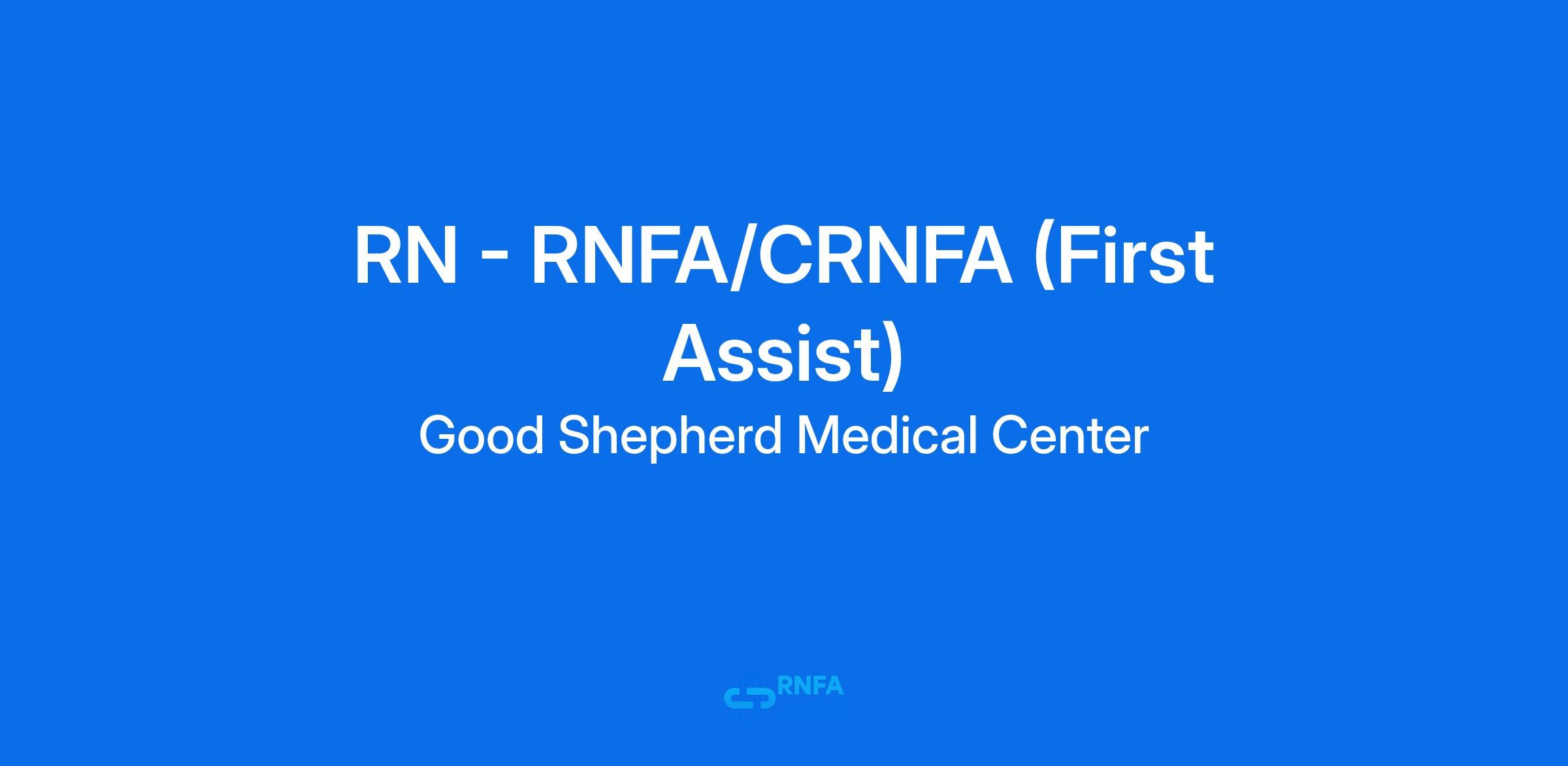 RN - RNFA/CRNFA (First Assist)

Good Shepherd Medical Center

RNFA